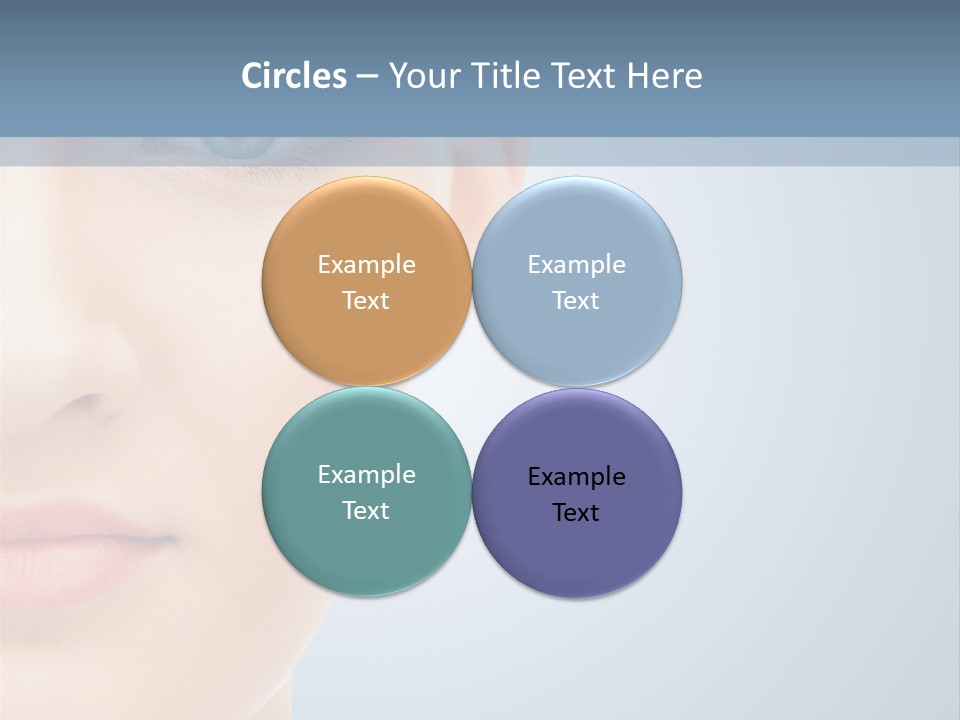 Circles – Your Title Text Here

Example Text

Example Text

Example Text

Example Text